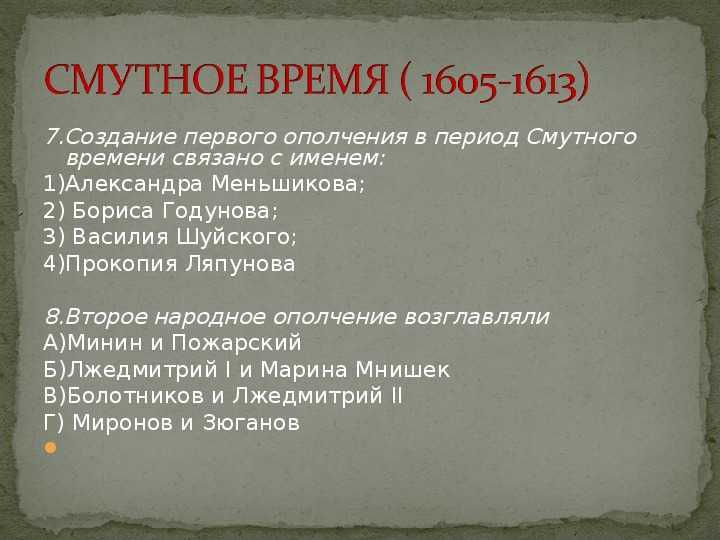 СМУТНОЕ ВРЕМЯ ( 1605-1613)

7.Создание первого ополчения в период Смутного времени связано с именем:
1)Александра Меньшикова;
2) Бориса Годунова;
3) Василия Шуйского;
4)Прокопия Ляпунова

8.Второе народное ополчение возглавляли
А)Минин и Пожарский
Б)Лжедмитрий I и Марина Мнишек
В)Болотников и Лжедмитрий II
Г) Миронов и Зюганов